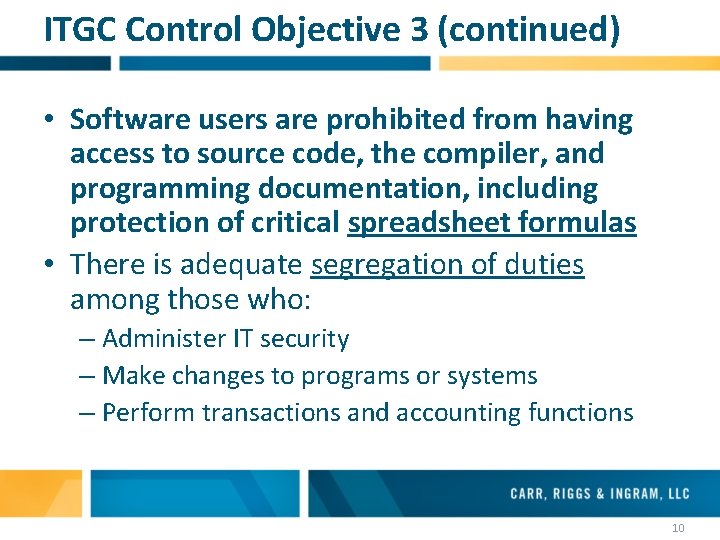 ITGC Control Objective 3 (continued)

• Software users are prohibited from having access to source code, the compiler, and programming documentation, including protection of critical spreadsheet formulas

• There is adequate segregation of duties among those who:
– Administer IT security
– Make changes to programs or systems
– Perform transactions and accounting functions

CARR, RIGGS & INGRAM, LLC

10